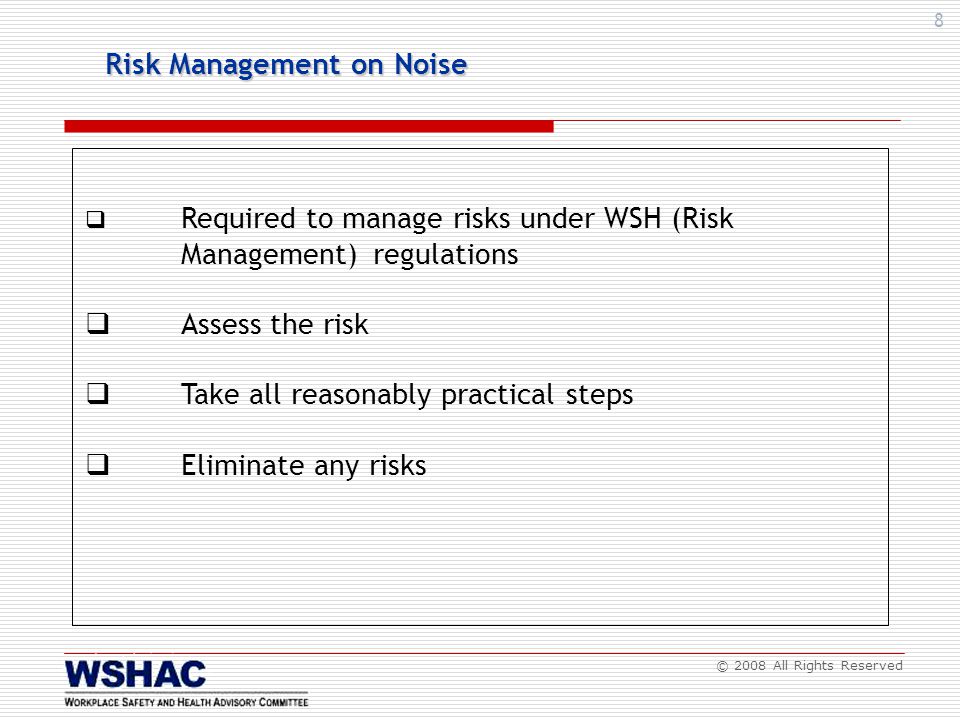 8

Risk Management on Noise

❑ Required to manage risks under WSH (Risk Management) regulations

❑ Assess the risk

❑ Take all reasonably practical steps

❑ Eliminate any risks

WSHAC
WORKPLACE SAFETY AND HEALTH ADVISORY COMMITTEE

© 2008 All Rights Reserved